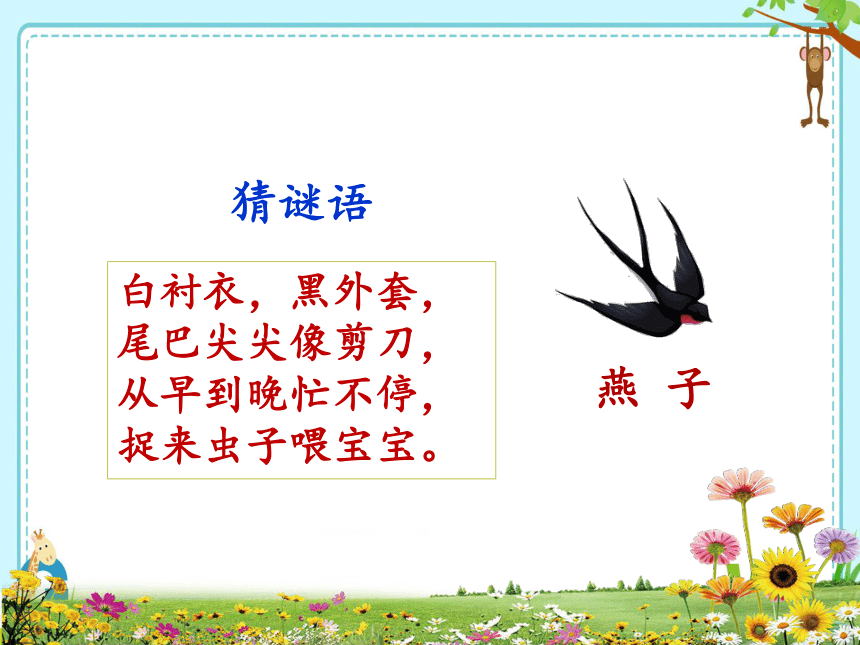 猜谜语

白衬衣，黑外套，
尾巴尖尖像剪刀，
从早到晚忙不停，
捉来虫子喂宝宝。

燕 子